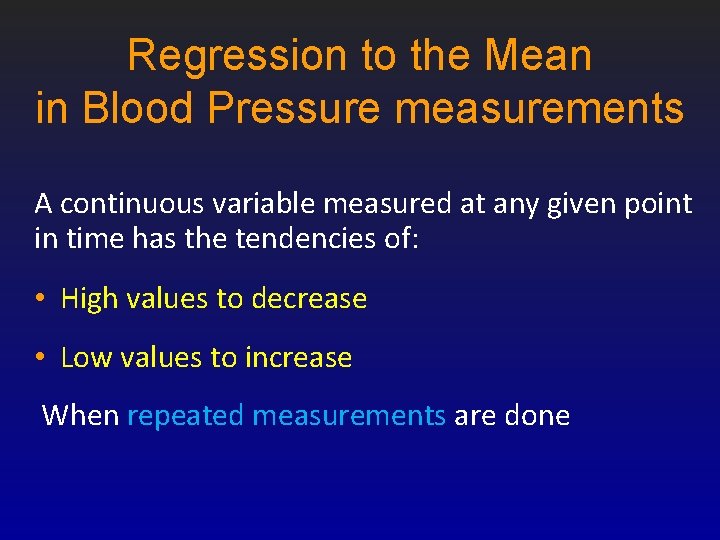 Regression to the Mean in Blood Pressure measurements

A continuous variable measured at any given point in time has the tendencies of:

• High values to decrease

• Low values to increase

When repeated measurements are done